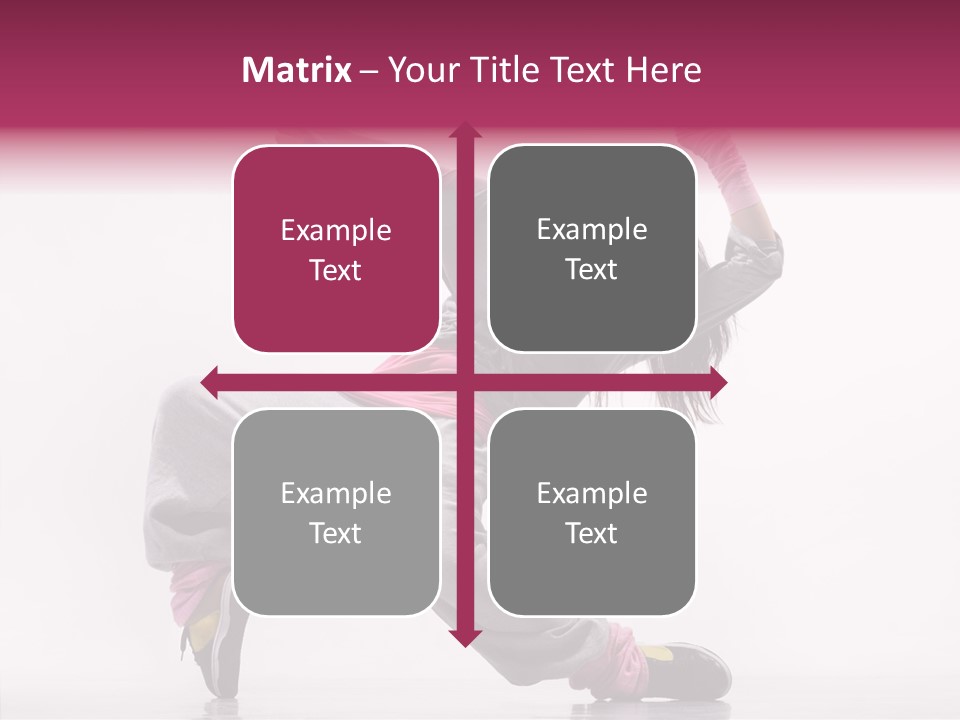 Matrix – Your Title Text Here

Example Text

Example Text

Example Text

Example Text